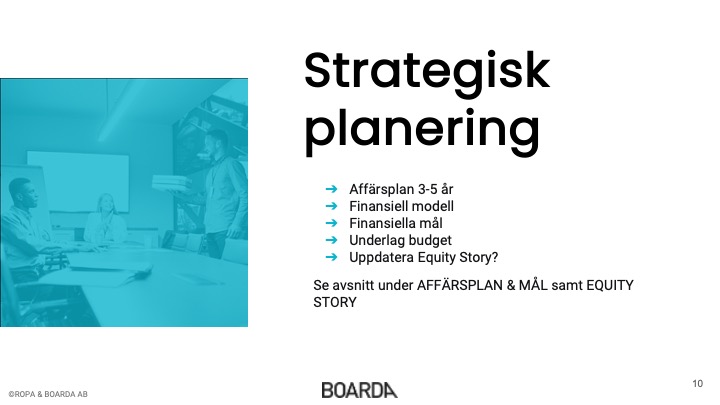 Strategisk planering

➔ Affärsplan 3-5 år
➔ Finansiell modell
➔ Finansiella mål
➔ Underlag budget
➔ Uppdatera Equity Story?

Se avsnitt under AFFÄRSPLAN & MÅL samt EQUITY STORY

©ROPA & BOARDA AB

BOARDA

10